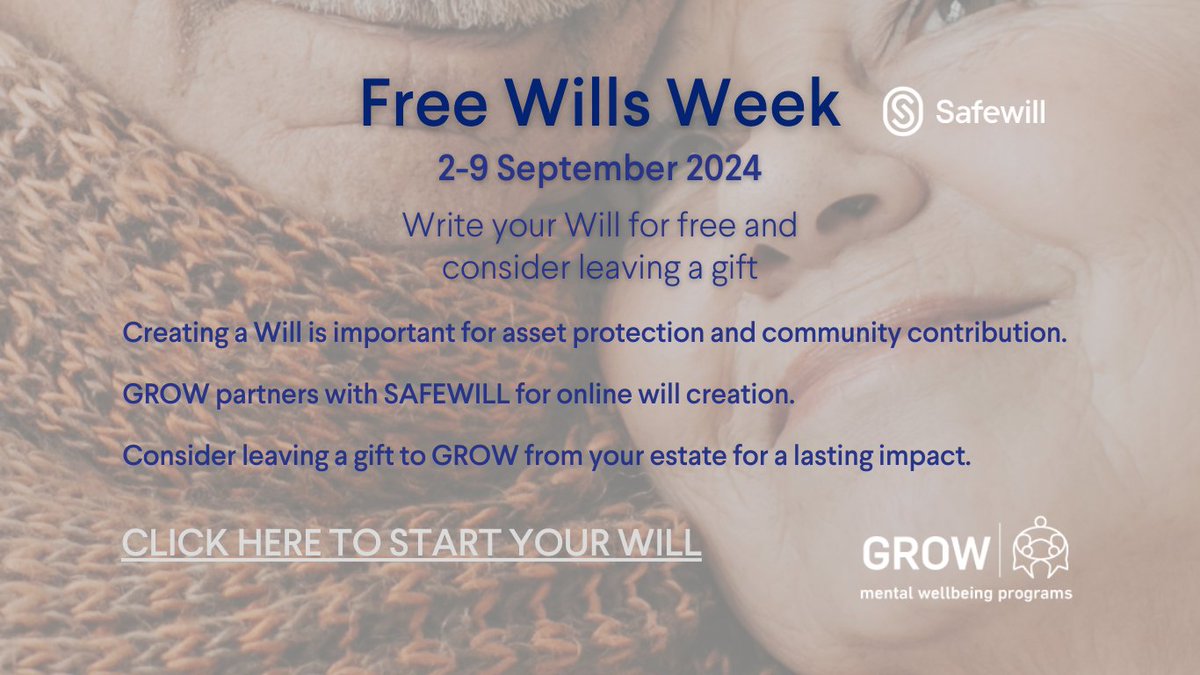 Free Wills Week

Safewill

2-9 September 2024

Write your Will for free and consider leaving a gift

Creating a Will is important for asset protection and community contribution.

GROW partners with SAFEWILL for online will creation.

Consider leaving a gift to GROW from your estate for a lasting impact.

CLICK HERE TO START YOUR WILL

GROW
mental wellbeing programs